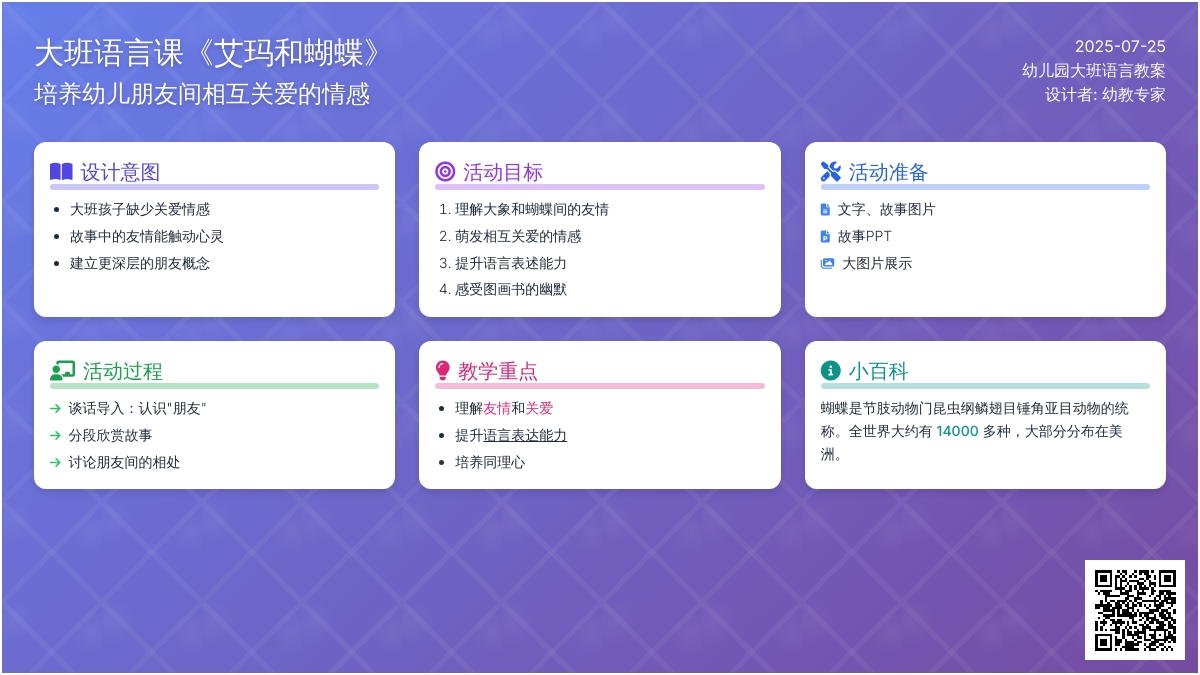 大班语言课《艾玛和蝴蝶》
培养幼儿朋友间相互关爱的情感

2025-07-25
幼儿园大班语言教案
设计者: 幼教专家

设计意图
- 大班孩子缺少关爱情感
- 故事中的友情能触动心灵
- 建立更深层的朋友概念

活动目标
1. 理解大象和蝴蝶间的友情
2. 萌发相互关爱的情感
3. 提升语言表述能力
4. 感受图画书的幽默

活动准备
文字、故事图片
故事PPT
大图片展示

活动过程
→ 谈话导入：认识"朋友"
→ 分段欣赏故事
→ 讨论朋友间的相处

教学重点
- 理解友情和关爱
- 提升语言表达能力
- 培养同理心

小百科
蝴蝶是节肢动物门昆虫纲鳞翅目锤角亚目动物的统称。全世界大约有 14000 多种，大部分分布在美洲。